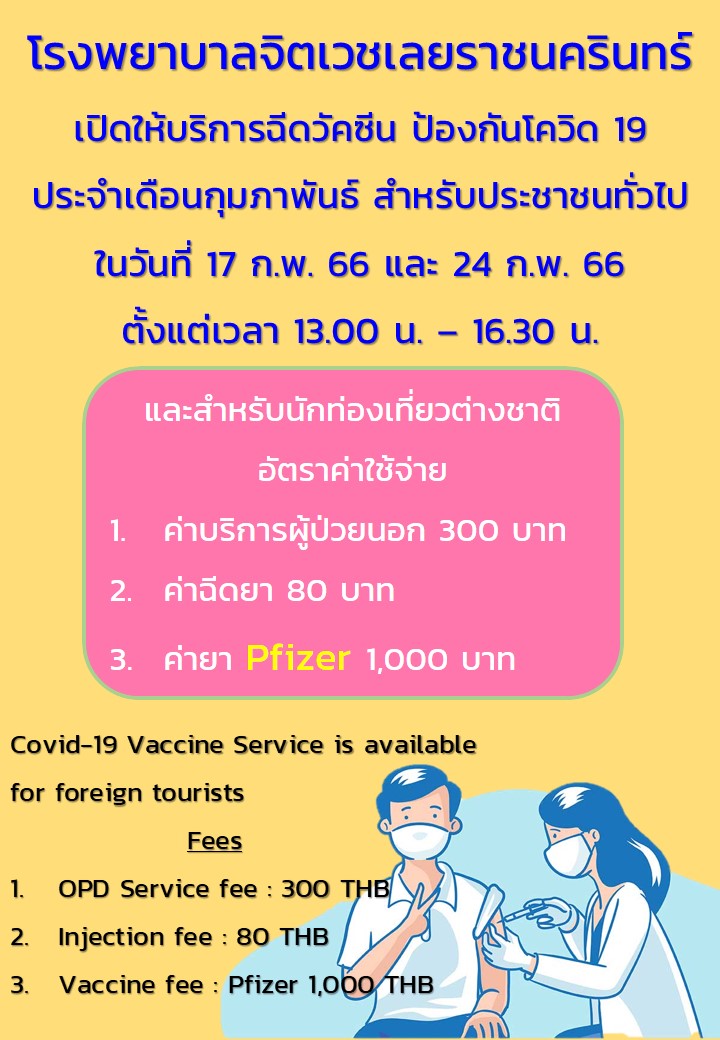 โรงพยาบาลจิตเวชเลยราชนครินทร์

เปิดให้บริการฉีดวัคซีน ป้องกันโควิด 19

ประจำเดือนกุมภาพันธ์ สำหรับประชาชนทั่วไป

ในวันที่ 17 ก.พ. 66 และ 24 ก.พ. 66

ตั้งแต่เวลา 13.00 น. – 16.30 น.

และสำหรับนักท่องเที่ยวต่างชาติ

อัตราค่าใช้จ่าย

1. ค่าบริการผู้ป่วยนอก 300 บาท
2. ค่าฉีดยา 80 บาท
3. ค่ายา Pfizer 1,000 บาท

Covid-19 Vaccine Service is available for foreign tourists

Fees

1. OPD Service fee : 300 THB
2. Injection fee : 80 THB
3. Vaccine fee : Pfizer 1,000 THB